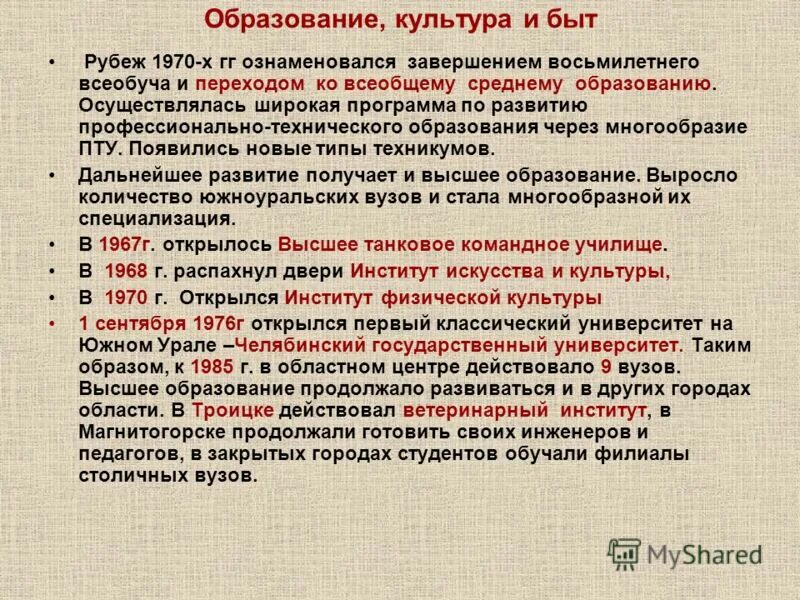 Образование, культура и быт

• Рубеж 1970-х гг ознаменовался завершением восьмилетнего всеобуча и переходом ко всеобщему среднему образованию. Осуществлялась широкая программа по развитию профессионально-технического образования через многообразие ПТУ. Появились новые типы техникумов.

• Дальнейшее развитие получает и высшее образование. Выросло количество южноуральских вузов и стала многообразной их специализация.

• В 1967г. открылось Высшее танковое командное училище.

• В 1968 г. распахнул двери Институт искусства и культуры,

• В 1970 г. Открылся Институт физической культуры

• 1 сентября 1976г открылся первый классический университет на Южном Урале –Челябинский государственный университет. Таким образом, к 1985 г. в областном центре действовало 9 вузов. Высшее образование продолжало развиваться и в других городах области. В Троицке действовал ветеринарный институт, в Магнитогорске продолжали готовить своих инженеров и педагогов, в закрытых городах студентов обучали филиалы столичных вузов.

MyShared